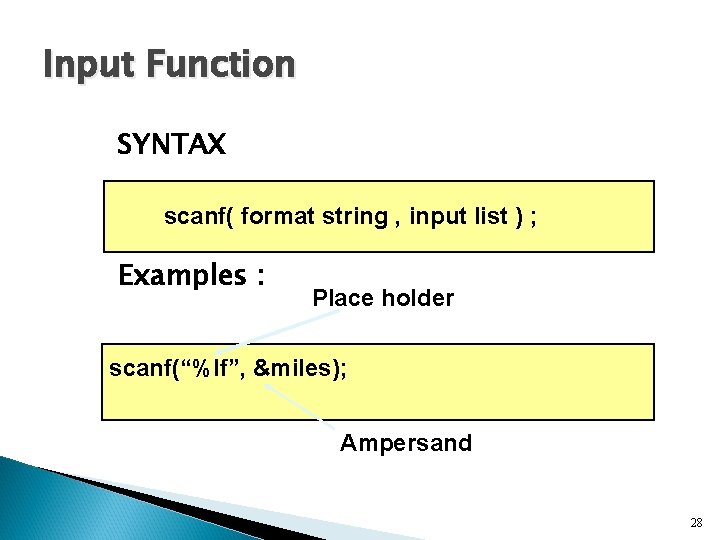 Input Function

SYNTAX

scanf( format string , input list ) ;

Examples :

Place holder

scanf(“%lf”, &miles);

Ampersand

28